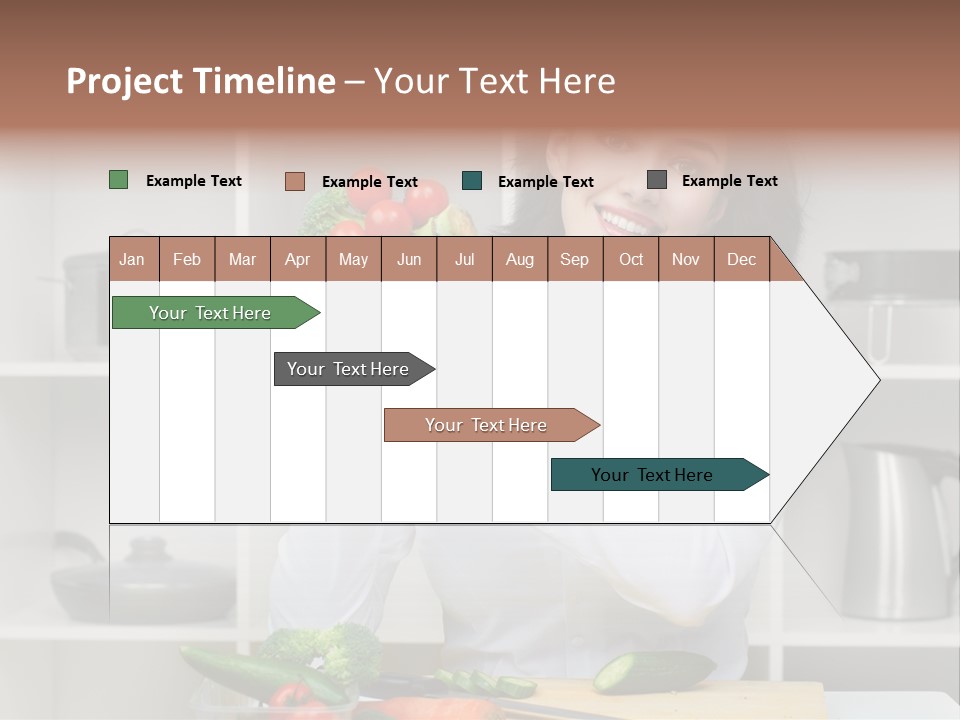 Project Timeline – Your Text Here

Example Text
Example Text
Example Text
Example Text

| Jan | Feb | Mar | Apr | May | Jun | Jul | Aug | Sep | Oct | Nov | Dec |
|---|---|---|---|---|---|---|---|---|---|---|---|

Your Text Here

Your Text Here

Your Text Here

Your Text Here